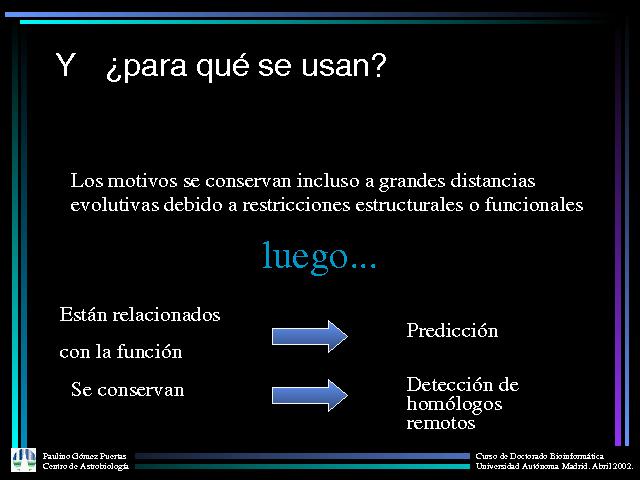 Y ¿para qué se usan?

Los motivos se conservan incluso a grandes distancias evolutivas debido a restricciones estructurales o funcionales

luego...

Están relacionados con la función

Predicción

Se conservan

Detección de homólogos remotos

Paulino Gómez Puertas
Centro de Astrobiología

Curso de Doctorado Bioinformática
Universidad Autónoma Madrid. Abril 2002.